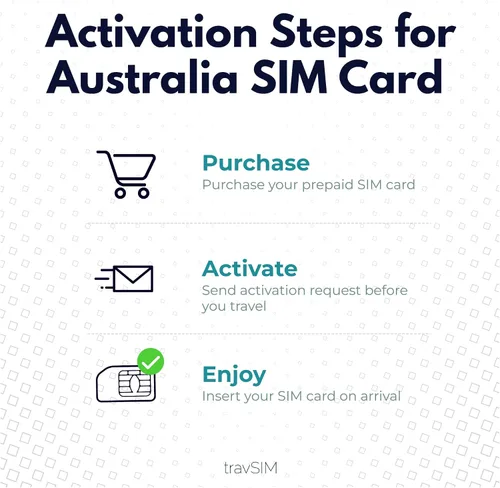 Activation Steps for Australia SIM Card

Purchase
Purchase your prepaid SIM card

Activate
Send activation request before you travel

Enjoy
Insert your SIM card on arrival

travSIM